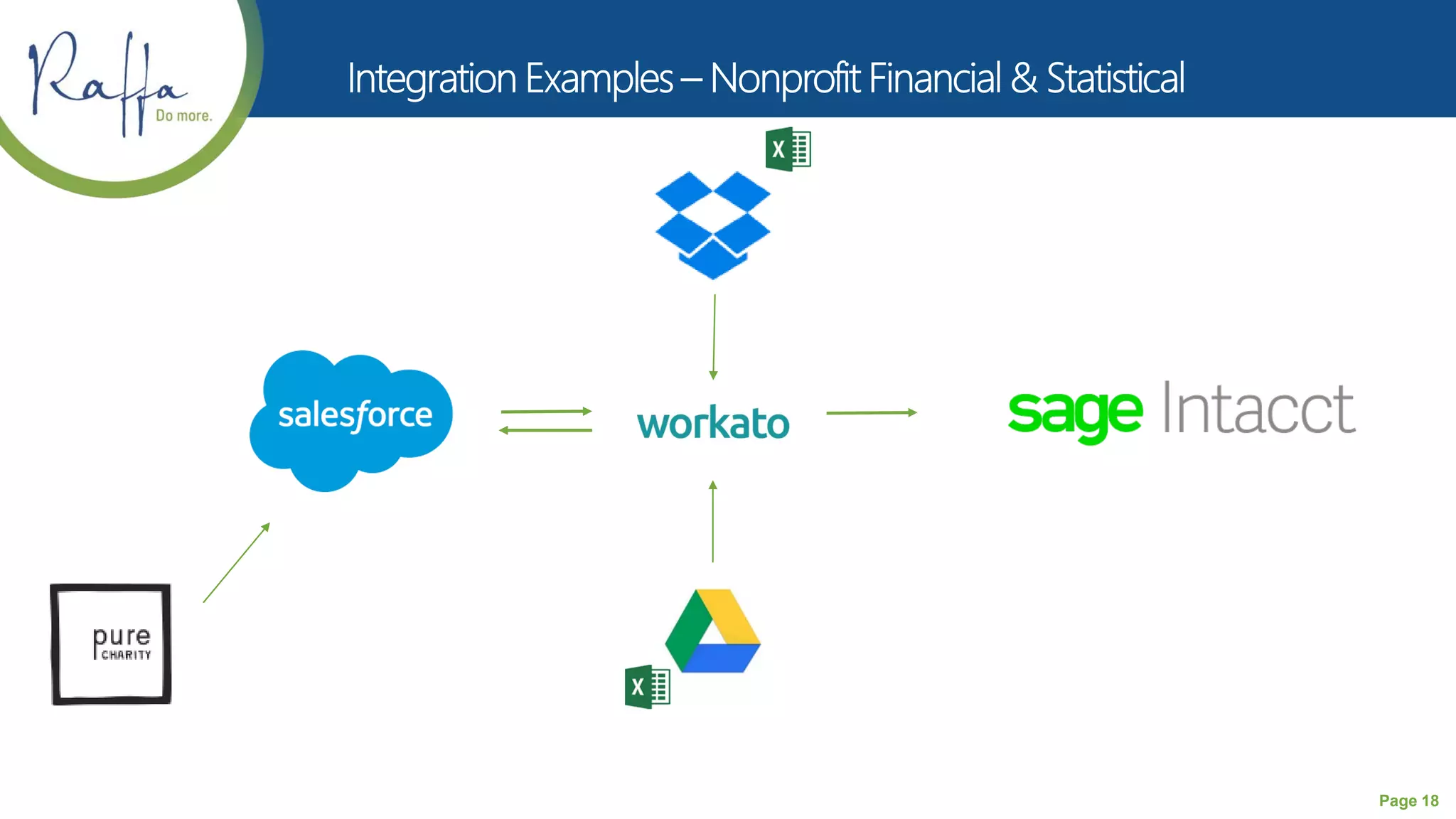 Raffa
Do more.

Integration Examples – Nonprofit Financial & Statistical

X

salesforce

workato

sage Intacct

pure
CHARITY

X

Page 18